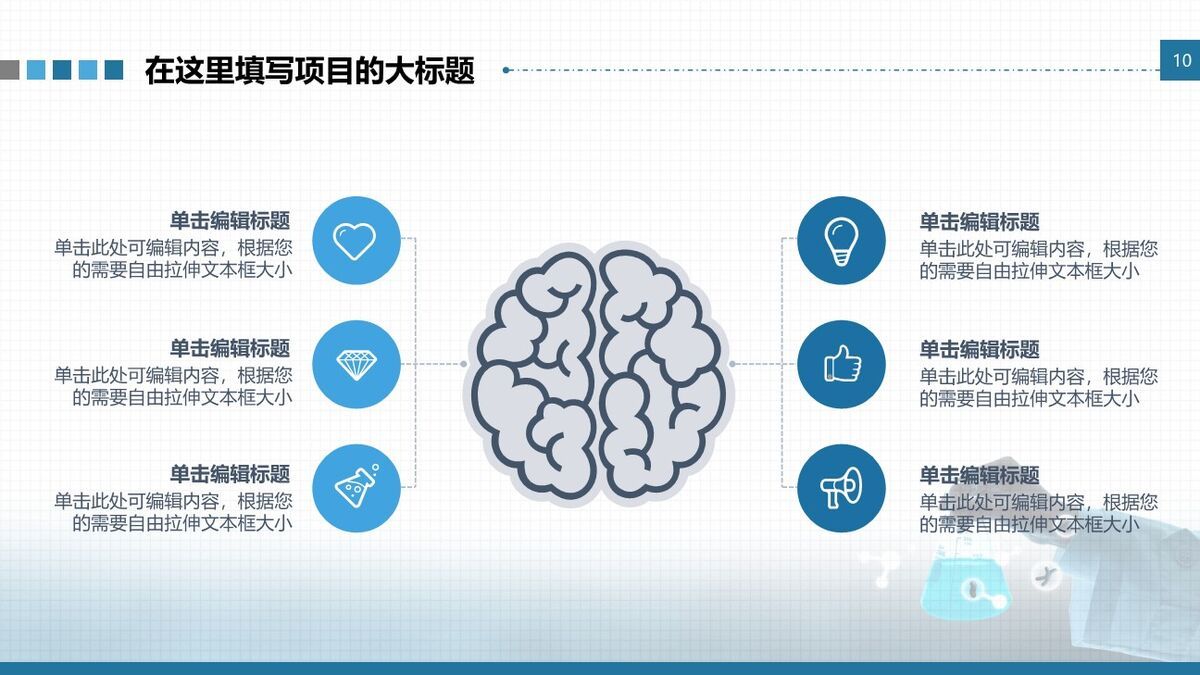 在这里填写项目的大标题

10

单击编辑标题
单击此处可编辑内容，根据您的需要自由拉伸文本框大小

单击编辑标题
单击此处可编辑内容，根据您的需要自由拉伸文本框大小

单击编辑标题
单击此处可编辑内容，根据您的需要自由拉伸文本框大小

单击编辑标题
单击此处可编辑内容，根据您的需要自由拉伸文本框大小

单击编辑标题
单击此处可编辑内容，根据您的需要自由拉伸文本框大小

单击编辑标题
单击此处可编辑内容，根据您的需要自由拉伸文本框大小